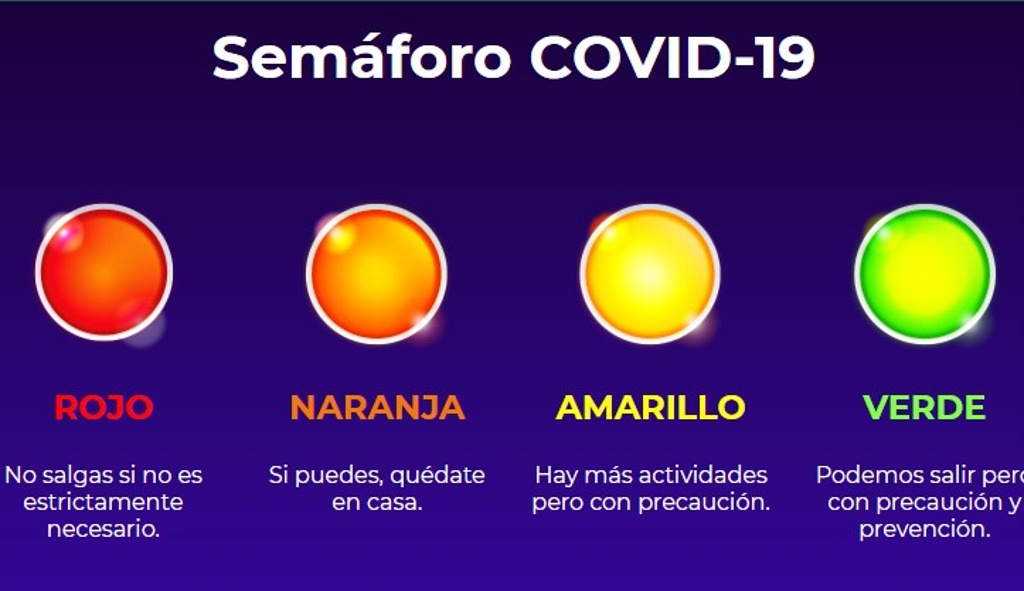 Semáforo COVID-19

ROJO

No salgas si no es estrictamente necesario.

NARANJA

Si puedes, quédate en casa.

AMARILLO

Hay más actividades pero con precaución.

VERDE

Podemos salir pero con precaución y prevención.